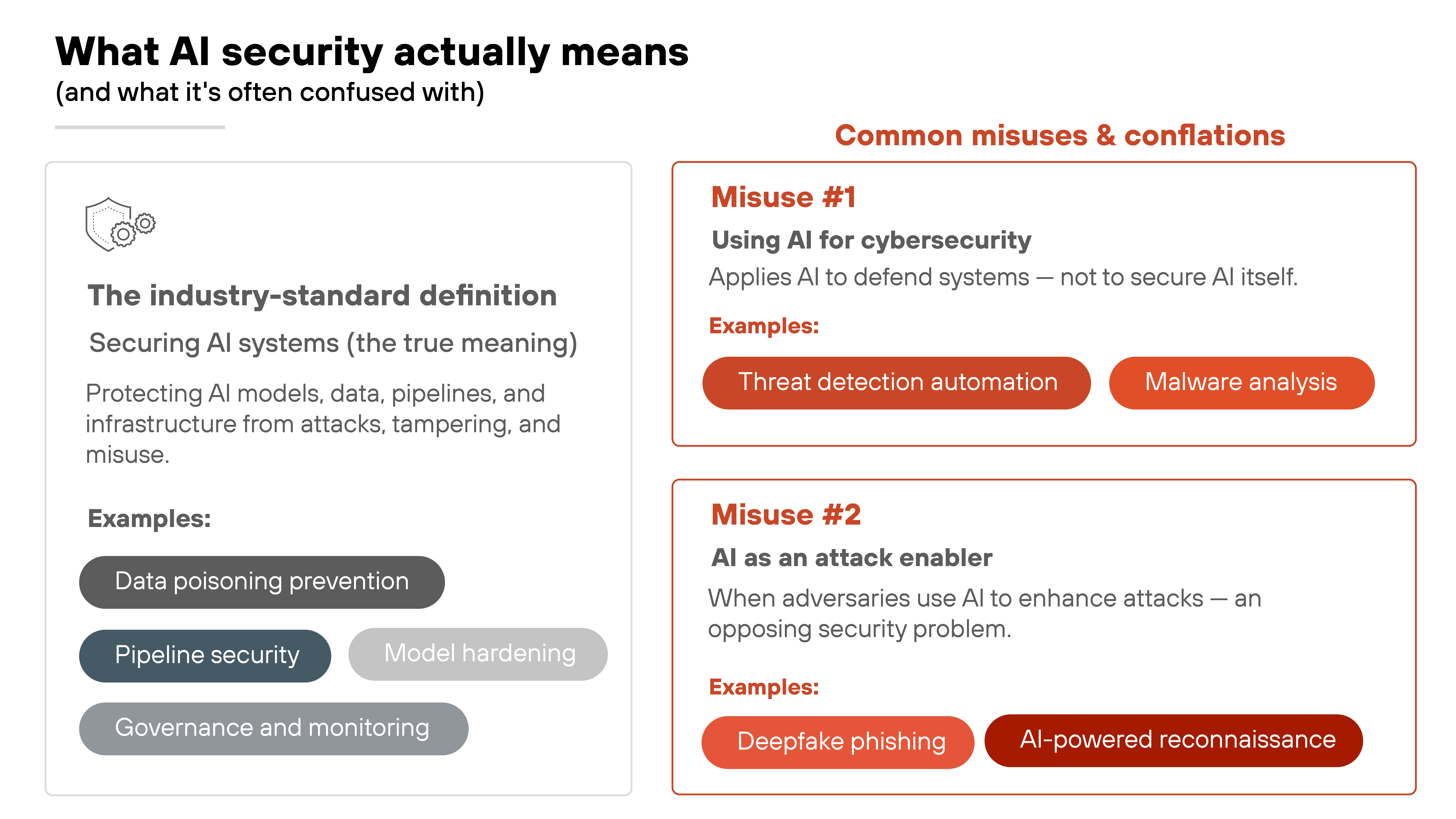 What AI security actually means
(and what it's often confused with)

The industry-standard definition

Securing AI systems (the true meaning)

Protecting AI models, data, pipelines, and infrastructure from attacks, tampering, and misuse.

Examples:

Data poisoning prevention

Pipeline security

Model hardening

Governance and monitoring

Common misuses & conflations

Misuse #1

Using AI for cybersecurity

Applies AI to defend systems — not to secure AI itself.

Examples:

Threat detection automation

Malware analysis

Misuse #2

AI as an attack enabler

When adversaries use AI to enhance attacks — an opposing security problem.

Examples:

Deepfake phishing

AI-powered reconnaissance